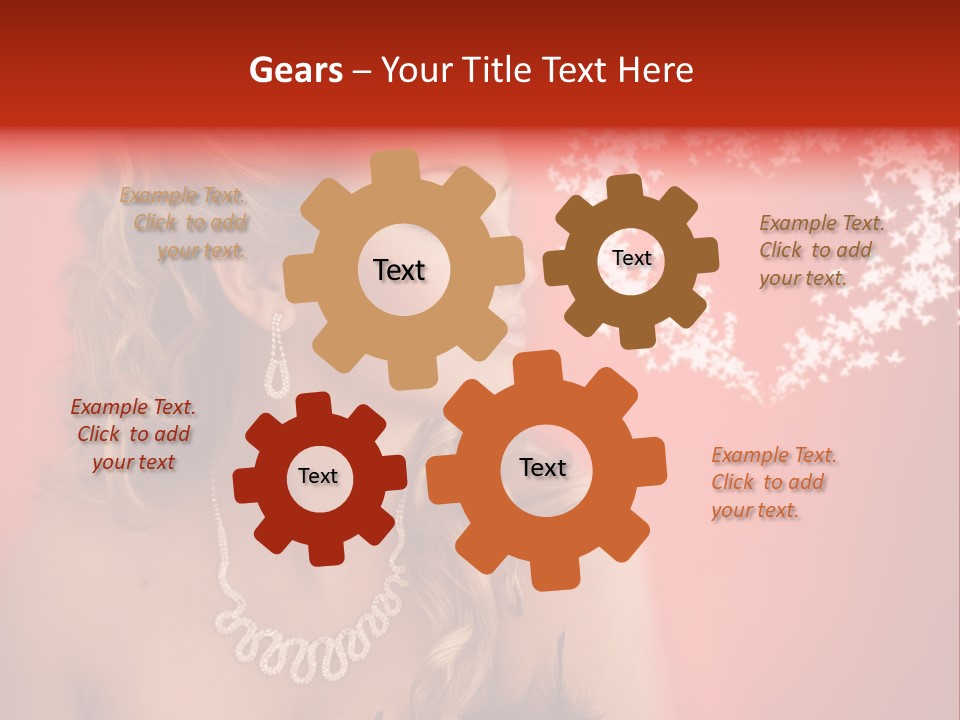 Gears – Your Title Text Here

Example Text. Click to add your text.

Text

Text

Example Text. Click to add your text.

Example Text. Click to add your text

Text

Text

Example Text. Click to add your text.